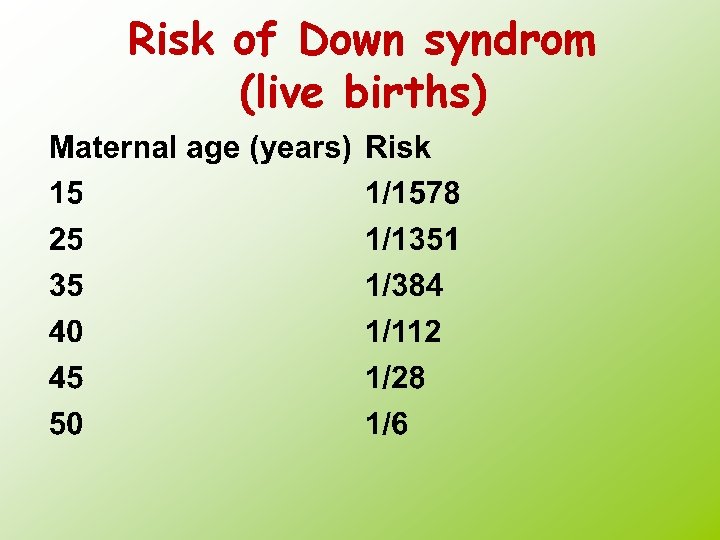 Risk of Down syndrom (live births)

| Maternal age (years) | Risk |
|---|---|
| 15 | 1/1578 |
| 25 | 1/1351 |
| 35 | 1/384 |
| 40 | 1/112 |
| 45 | 1/28 |
| 50 | 1/6 |